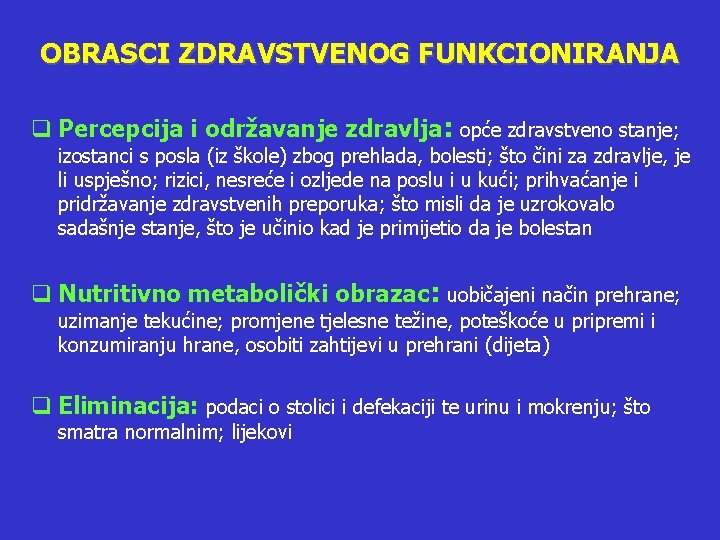 OBRASCI ZDRAVSTVENOG FUNKCIONIRANJA

❑ Percepcija i održavanje zdravlja: opće zdravstveno stanje; izostanci s posla (iz škole) zbog prehlada, bolesti; što čini za zdravlje, je li uspješno; rizici, nesreće i ozljede na poslu i u kući; prihvaćanje i pridržavanje zdravstvenih preporuka; što misli da je uzrokovalo sadašnje stanje, što je učinio kad je primijetio da je bolestan

❑ Nutritivno metabolički obrazac: uobičajeni način prehrane; uzimanje tekućine; promjene tjelesne težine, poteškoće u pripremi i konzumiranju hrane, osobiti zahtijevi u prehrani (dijeta)

❑ Eliminacija: podaci o stolici i defekaciji te urinu i mokrenju; što smatra normalnim; lijekovi